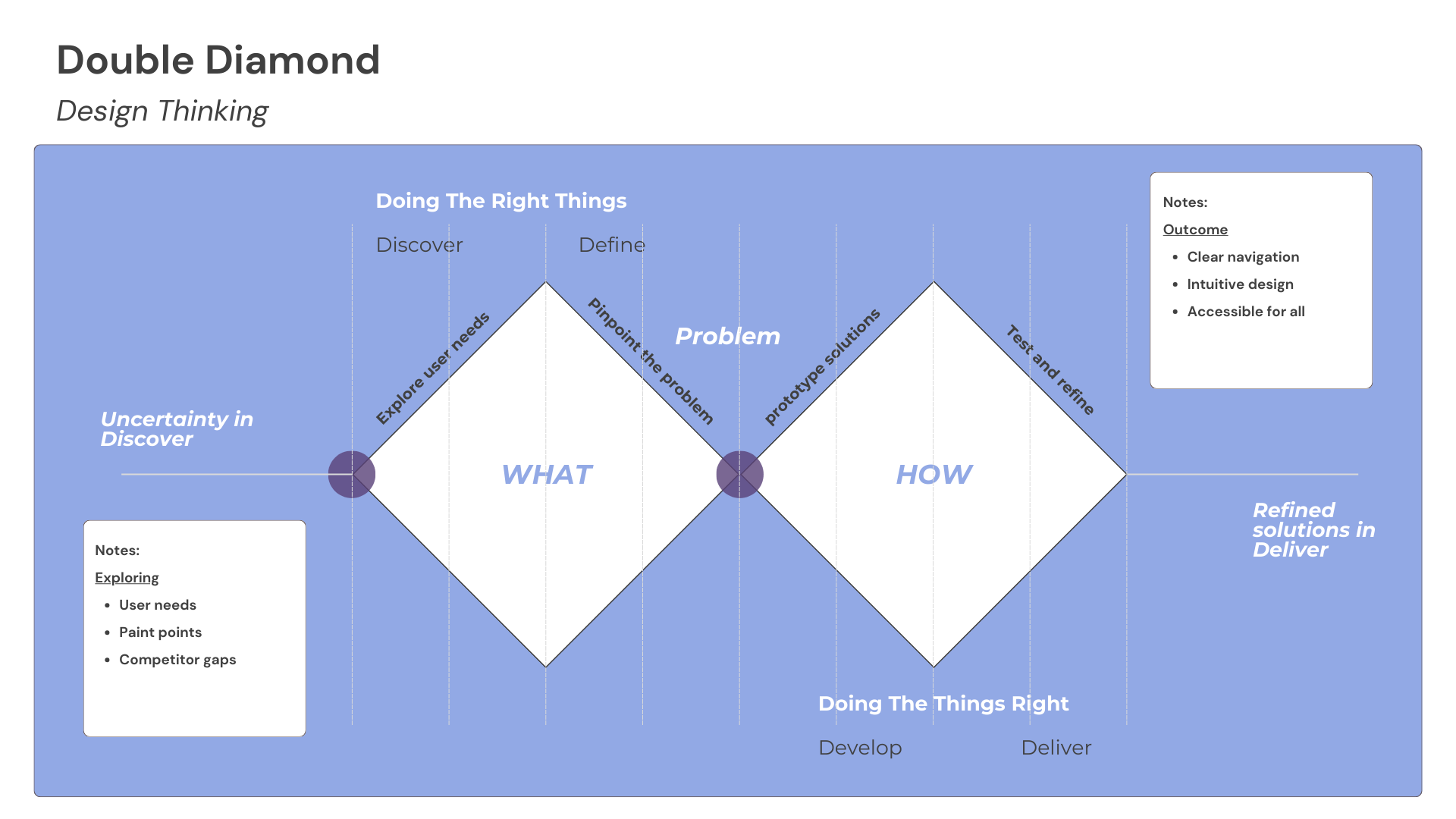 Double Diamond

Design Thinking

Doing The Right Things

Discover

Define

Notes:

Outcome

- Clear navigation
- Intuitive design
- Accessible for all

Explore user needs

Pinpoint the problem

Problem

prototype solutions

Test and refine

Uncertainty in Discover

WHAT

HOW

Refined solutions in Deliver

Notes:

Exploring

- User needs
- Paint points
- Competitor gaps

Doing The Things Right

Develop

Deliver